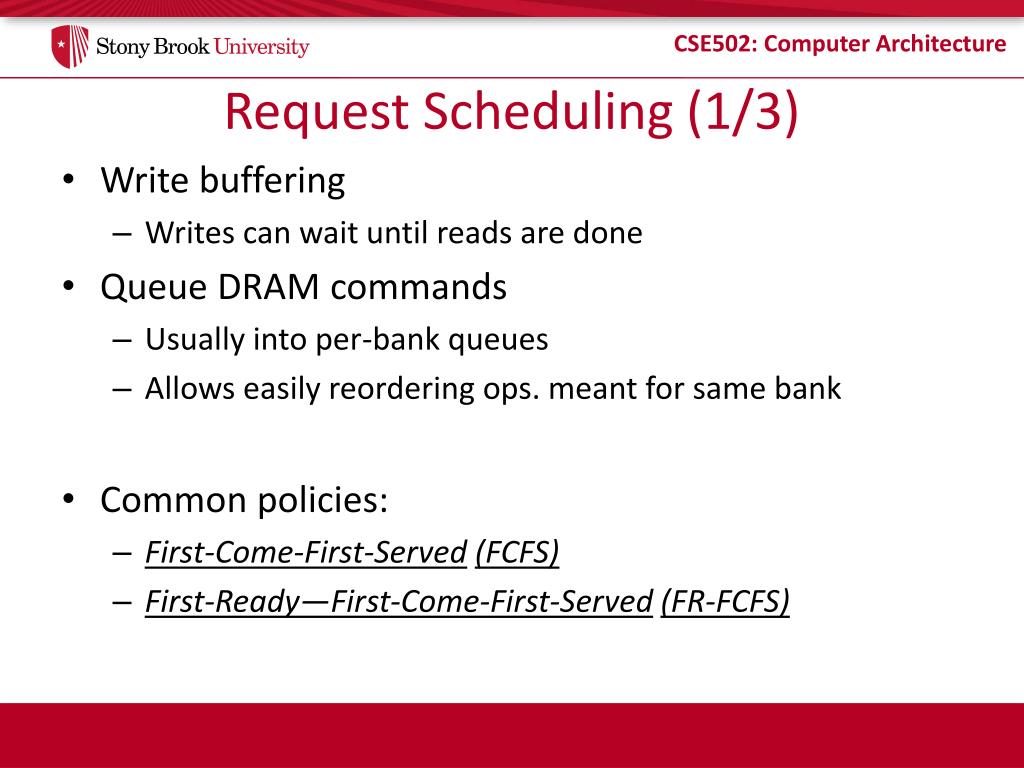 Stony Brook University

CSE502: Computer Architecture

Request Scheduling (1/3)

• Write buffering
– Writes can wait until reads are done

• Queue DRAM commands
– Usually into per-bank queues
– Allows easily reordering ops. meant for same bank

• Common policies:
– First-Come-First-Served (FCFS)
– First-Ready—First-Come-First-Served (FR-FCFS)